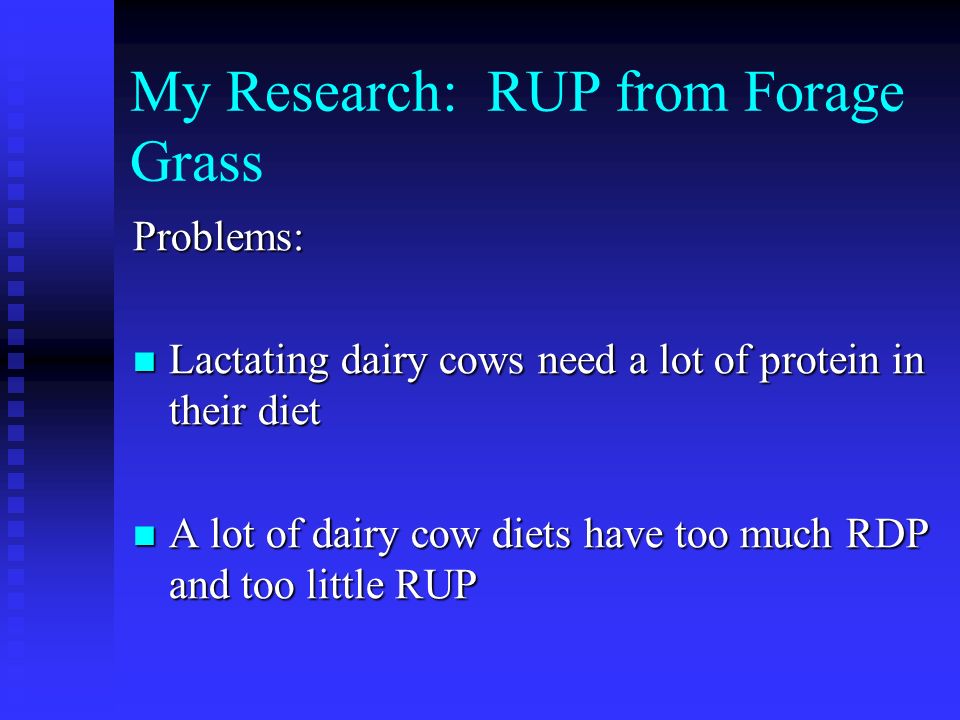 My Research:  RUP from Forage Grass

Problems:

- Lactating dairy cows need a lot of protein in their diet

- A lot of dairy cow diets have too much RDP and too little RUP